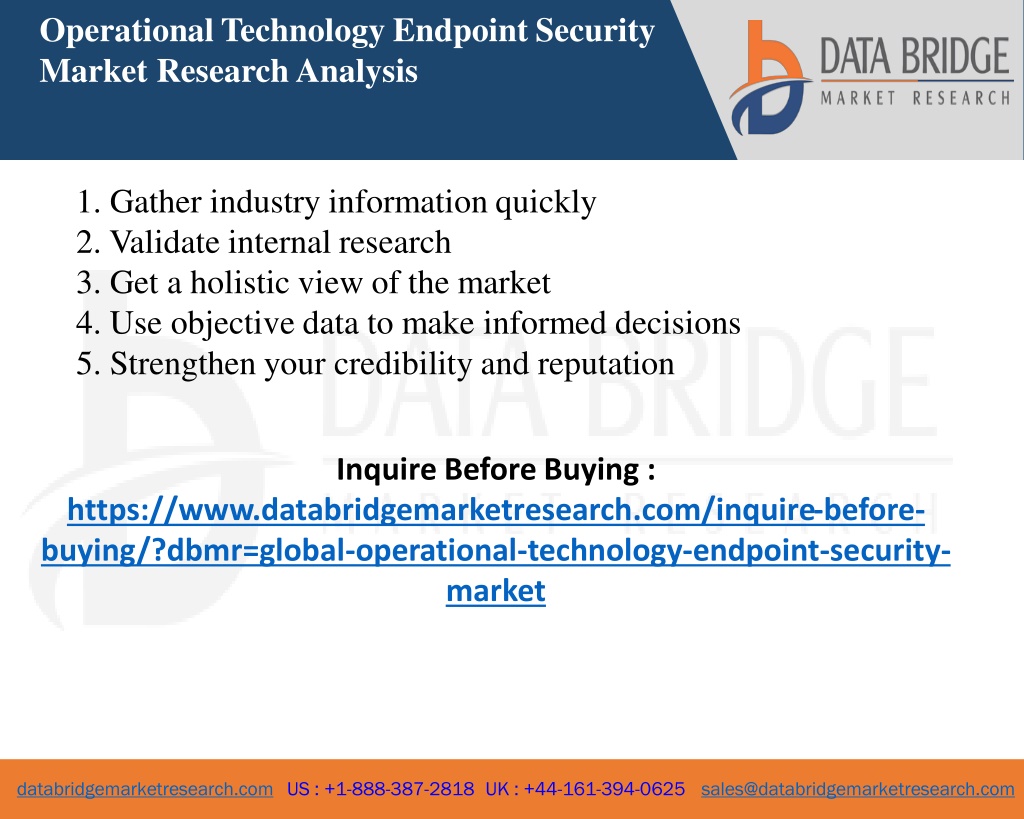 Operational Technology Endpoint Security Market Research Analysis

DATA BRIDGE
MARKET RESEARCH

1. Gather industry information quickly
2. Validate internal research
3. Get a holistic view of the market
4. Use objective data to make informed decisions
5. Strengthen your credibility and reputation

Inquire Before Buying :
https://www.databridgemarketresearch.com/inquire-before-buying/?dbmr=global-operational-technology-endpoint-security-market

databridgemarketresearch.com US : +1-888-387-2818 UK : +44-161-394-0625 sales@databridgemarketresearch.com